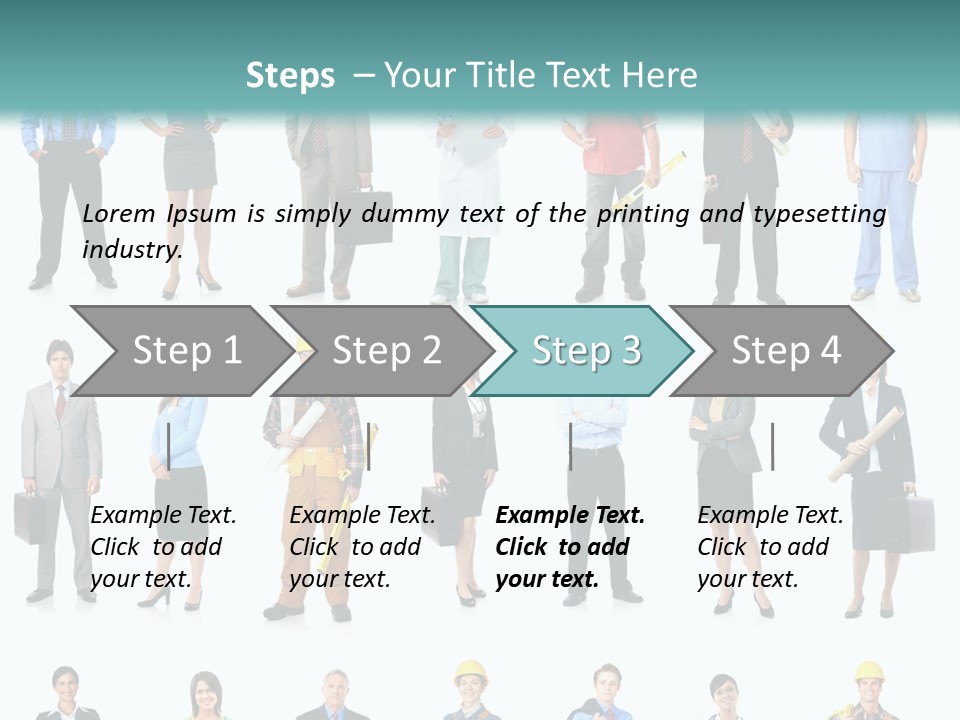 Steps – Your Title Text Here

Lorem Ipsum is simply dummy text of the printing and typesetting industry.

Step 1

Step 2

Step 3

Step 4

Example Text. Click to add your text.

Example Text. Click to add your text.

Example Text. Click to add your text.

Example Text. Click to add your text.